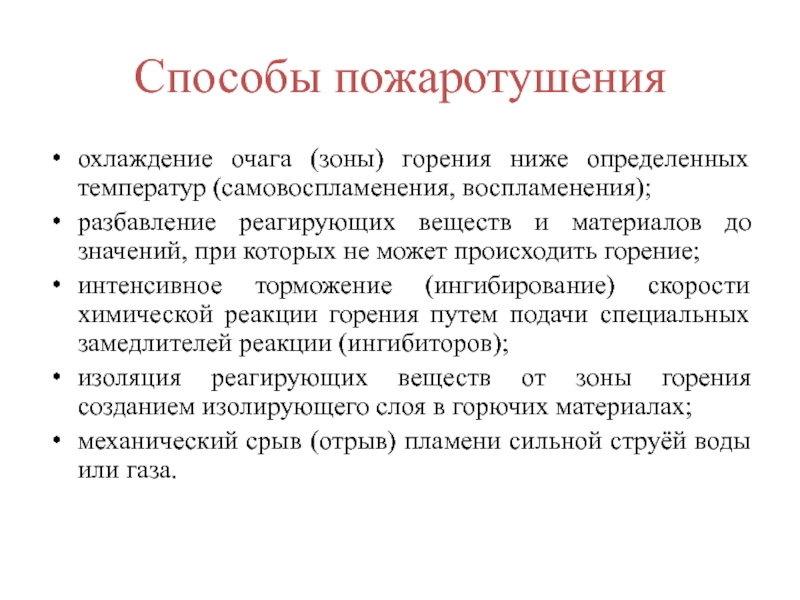 Способы пожаротушения

• охлаждение очага (зоны) горения ниже определенных температур (самовоспламенения, воспламенения);

• разбавление реагирующих веществ и материалов до значений, при которых не может происходить горение;

• интенсивное торможение (ингибирование) скорости химической реакции горения путем подачи специальных замедлителей реакции (ингибиторов);

• изоляция реагирующих веществ от зоны горения созданием изолирующего слоя в горючих материалах;

• механический срыв (отрыв) пламени сильной струёй воды или газа.